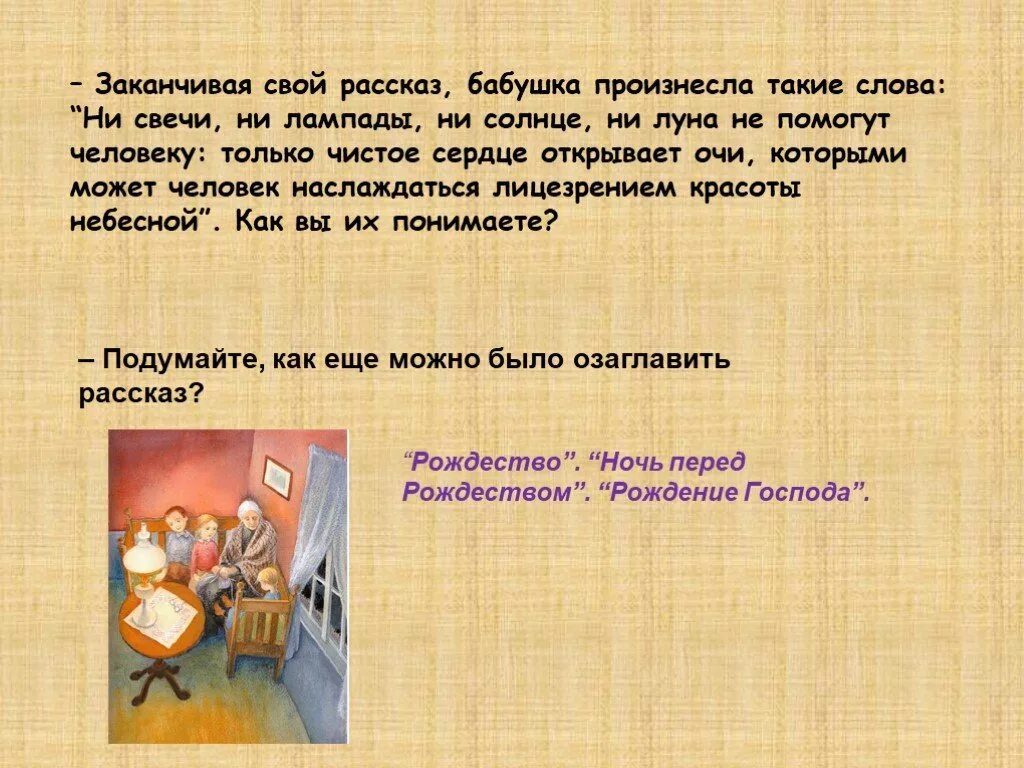 – Заканчивая свой рассказ, бабушка произнесла такие слова: “Ни свечи, ни лампады, ни солнце, ни луна не помогут человеку: только чистое сердце открывает очи, которыми может человек наслаждаться лицезрением красоты небесной”. Как вы их понимаете?

– Подумайте, как еще можно было озаглавить рассказ?

“Рождество”. “Ночь перед Рождеством”. “Рождение Господа”.